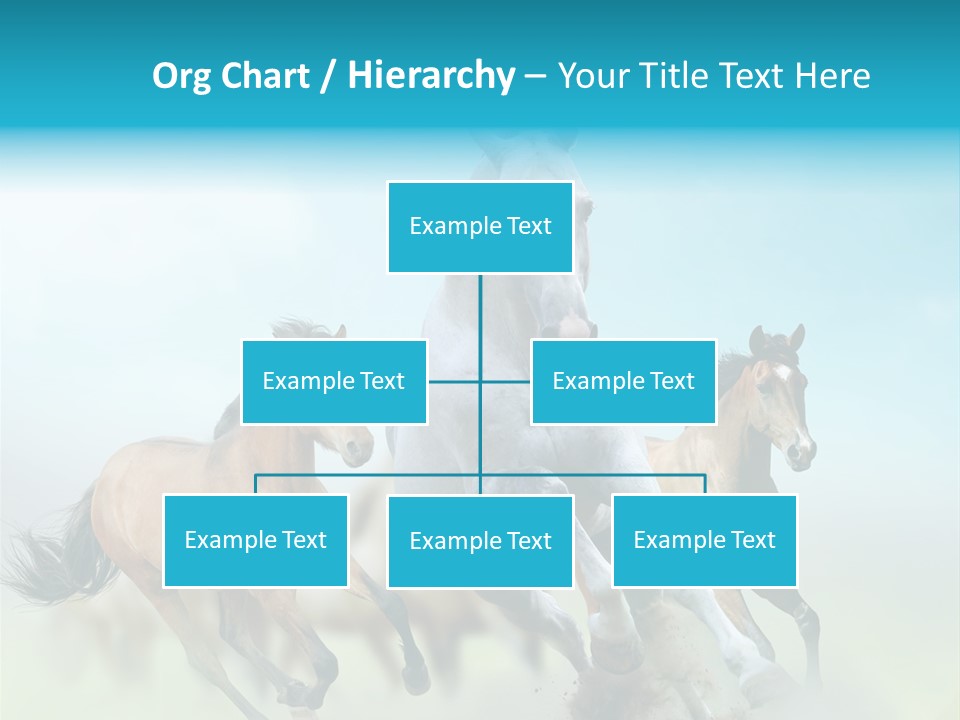 Org Chart / Hierarchy – Your Title Text Here

Example Text

Example Text

Example Text

Example Text

Example Text

Example Text